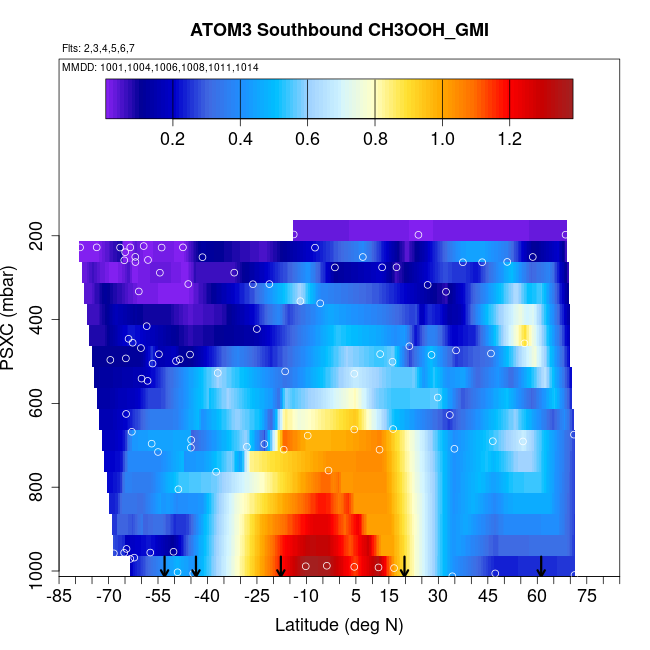 ATOM3 Southbound CH3OOH_GMI

Flts: 2,3,4,5,6,7

MMDD: 1001,1004,1006,1008,1011,1014

0.2 0.4 0.6 0.8 1.0 1.2

PSXC (mbar)

200
400
600
800
1000

-85 -70 -55 -40 -25 -10 5 15 30 45 60 75

Latitude (deg N)